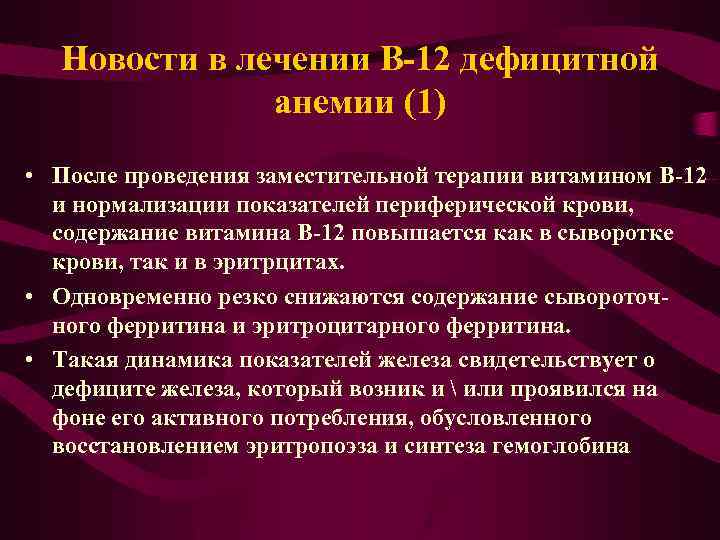 Новости в лечении В-12 дефицитной анемии (1)

• После проведения заместительной терапии витамином В-12 и нормализации показателей периферической крови, содержание витамина В-12 повышается как в сыворотке крови, так и в эритрцитах.

• Одновременно резко снижаются содержание сывороточного ферритина и эритроцитарного ферритина.

• Такая динамика показателей железа свидетельствует о дефиците железа, который возник и \ или проявился на фоне его активного потребления, обусловленного восстановлением эритропоэза и синтеза гемоглобина